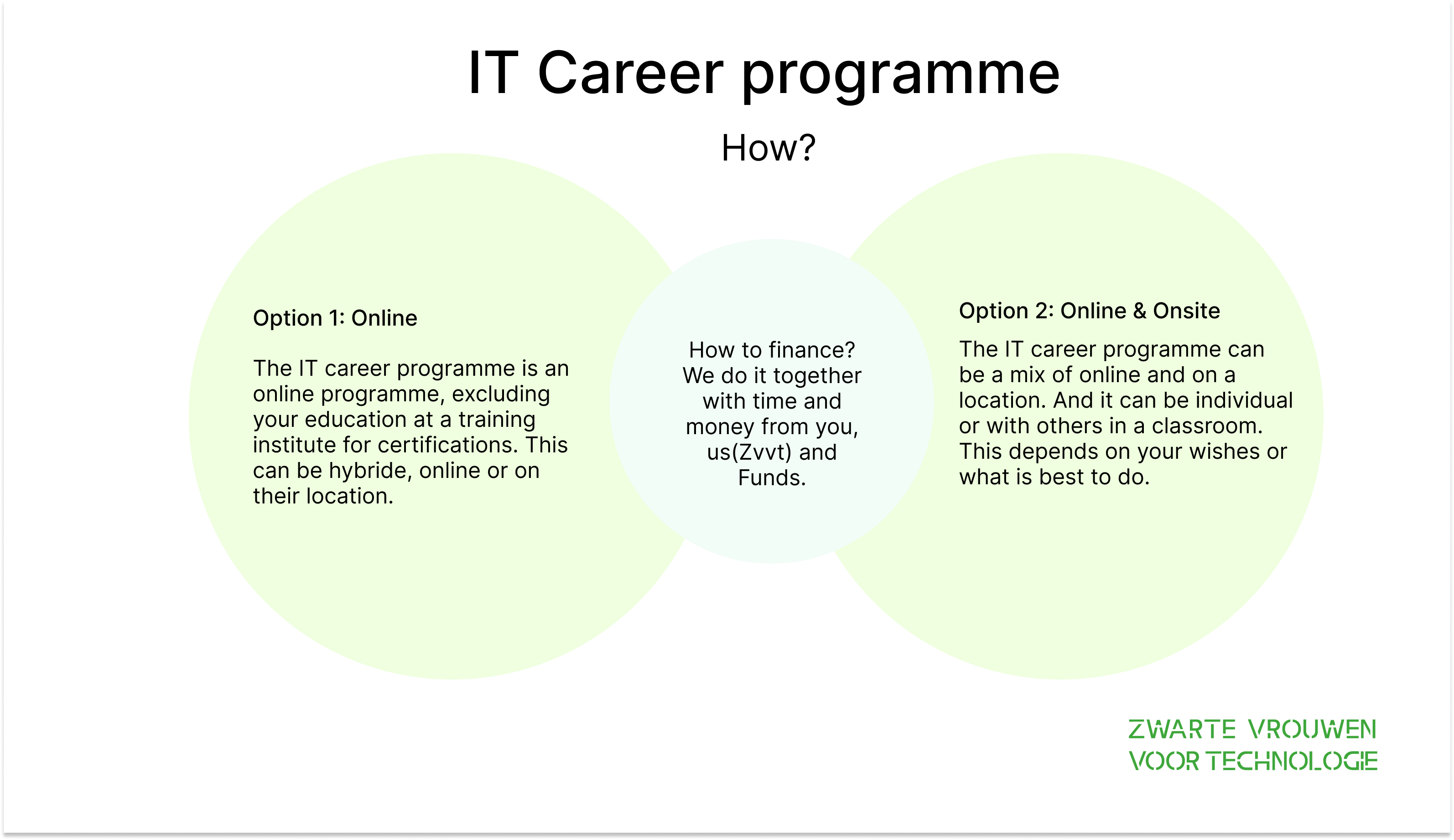 IT Career programme

How?

Option 1: Online

The IT career programme is an online programme, excluding your education at a training institute for certifications. This can be hybride, online or on their location.

How to finance? We do it together with time and money from you, us(Zvvt) and Funds.

Option 2: Online & Onsite

The IT career programme can be a mix of online and on a location. And it can be individual or with others in a classroom. This depends on your wishes or what is best to do.

ZWARTE VROUWEN VOOR TECHNOLOGIE